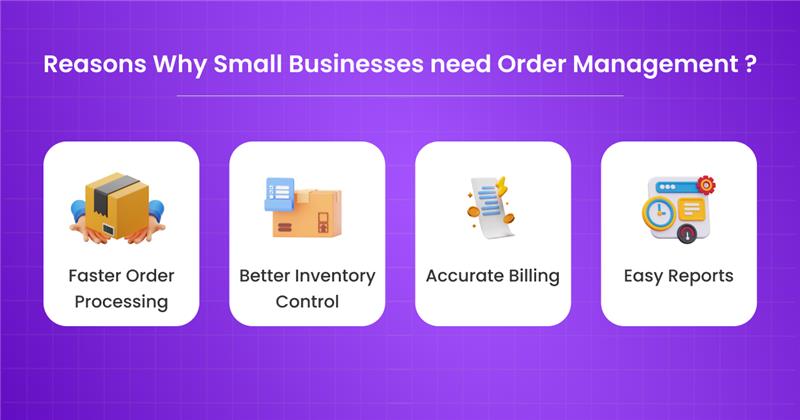 Reasons Why Small Businesses need Order Management ?

Faster Order Processing

Better Inventory Control

Accurate Billing

Easy Reports